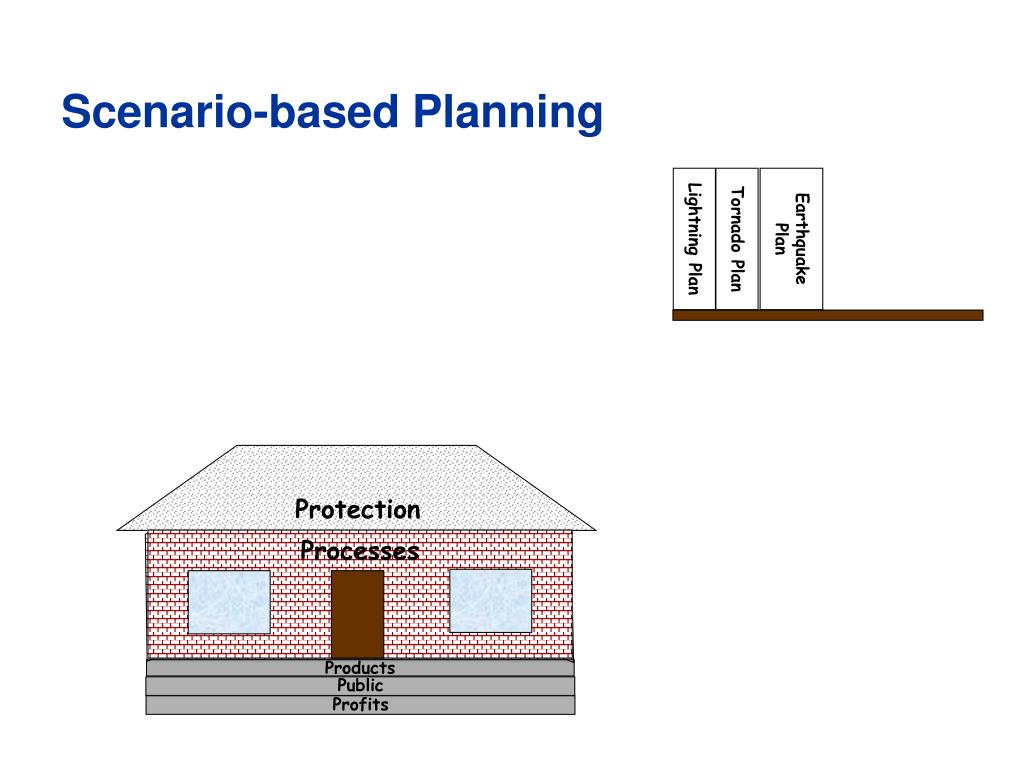 Scenario-based Planning

Lightning Plan

Tornado Plan

Earthquake Plan

Protection

Processes

Products

Public

Profits